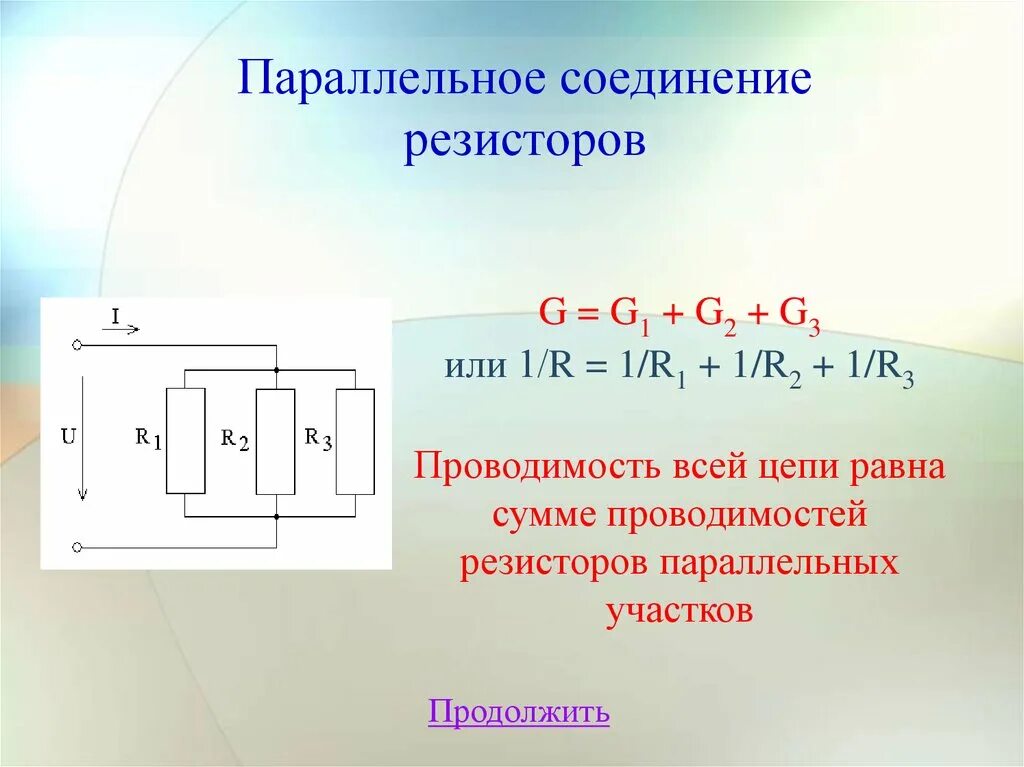 Параллельное соединение резисторов

I

U

$R_1$ $R_2$ $R_3$

$G = G_1 + G_2 + G_3$
или $1/R = 1/R_1 + 1/R_2 + 1/R_3$

Проводимость всей цепи равна сумме проводимостей резисторов параллельных участков

Продолжить